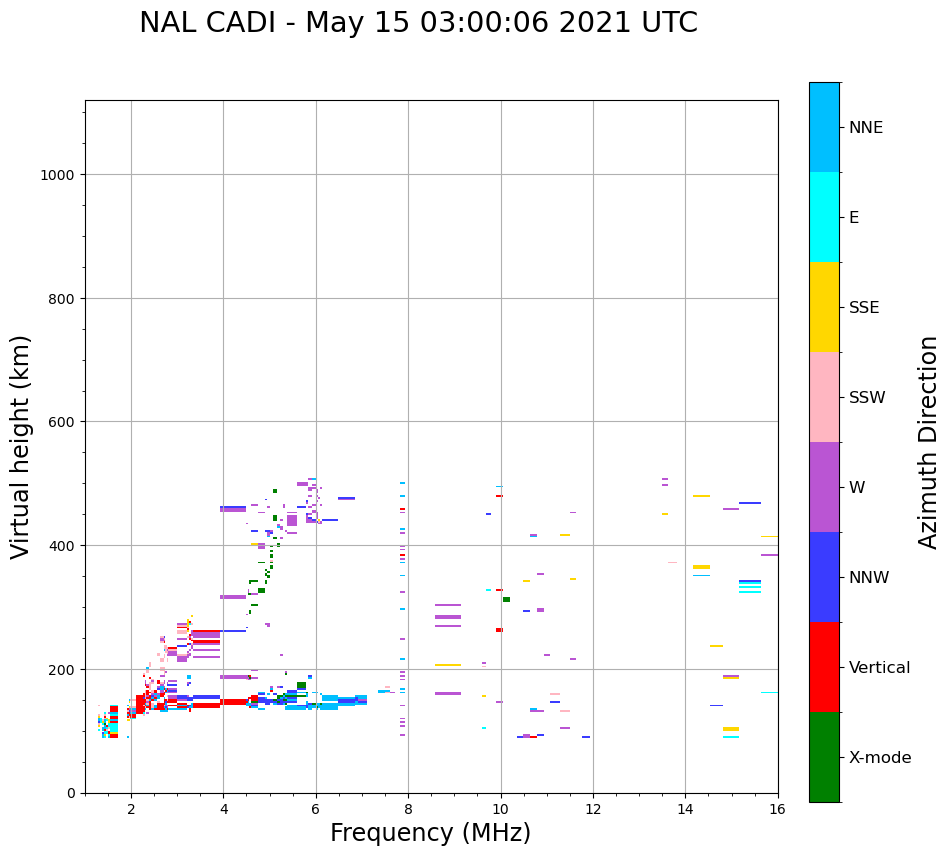 NAL CADI - May 15 03:00:06 2021 UTC

Virtual height (km)

1000
800
600
400
200
0

2
4
6
8
10
12
14
16

Frequency (MHz)

NNE
E
SSE
SSW
W
NNW
Vertical
X-mode

Azimuth Direction